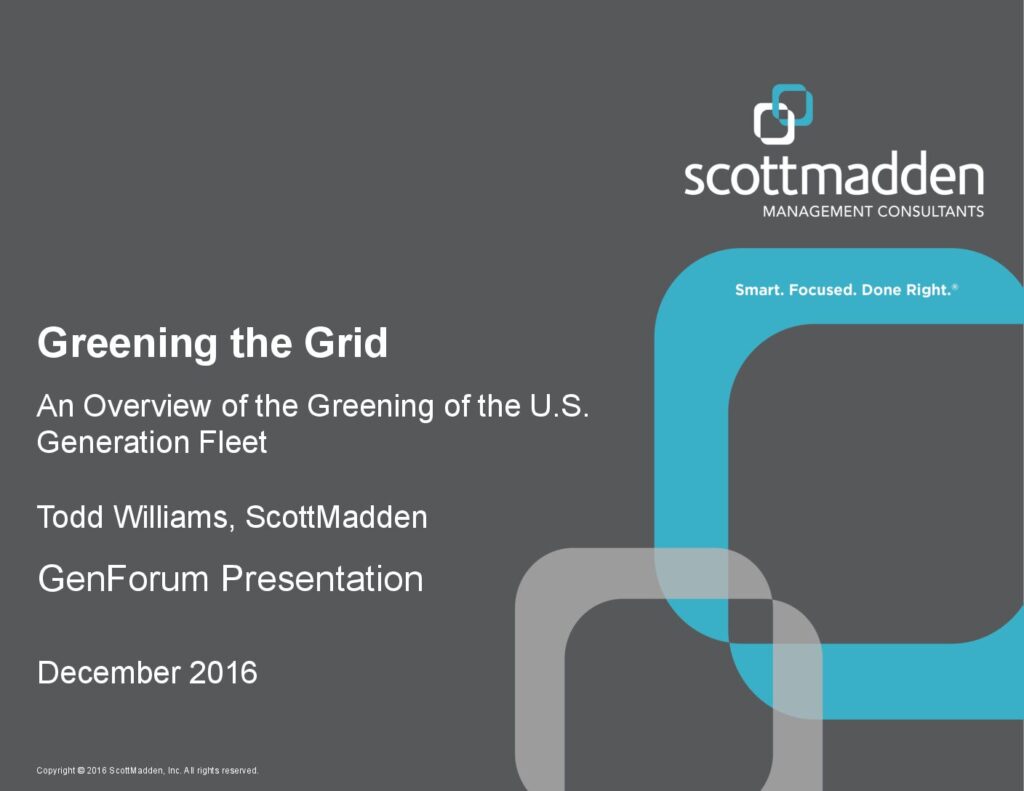 scottmadden
MANAGEMENT CONSULTANTS

Smart. Focused. Done Right.®

Greening the Grid

An Overview of the Greening of the U.S. Generation Fleet

Todd Williams, ScottMadden

GenForum Presentation

December 2016

Copyright © 2016 ScottMadden, Inc. All rights reserved.